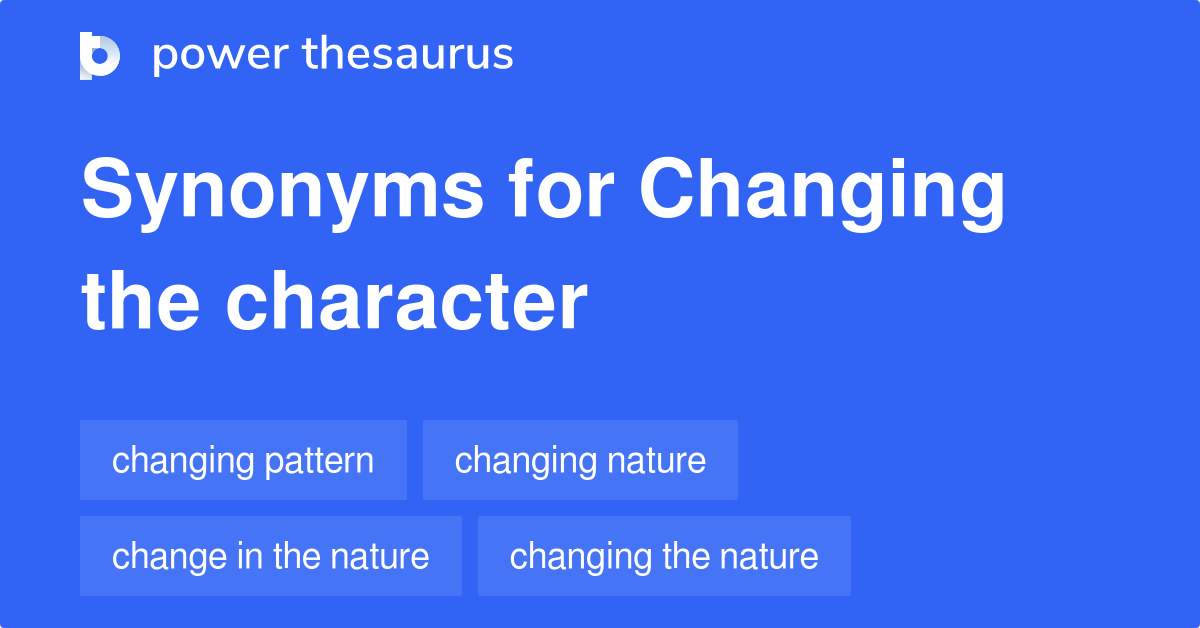 power thesaurus

Synonyms for Changing the character

changing pattern
changing nature
change in the nature
changing the nature